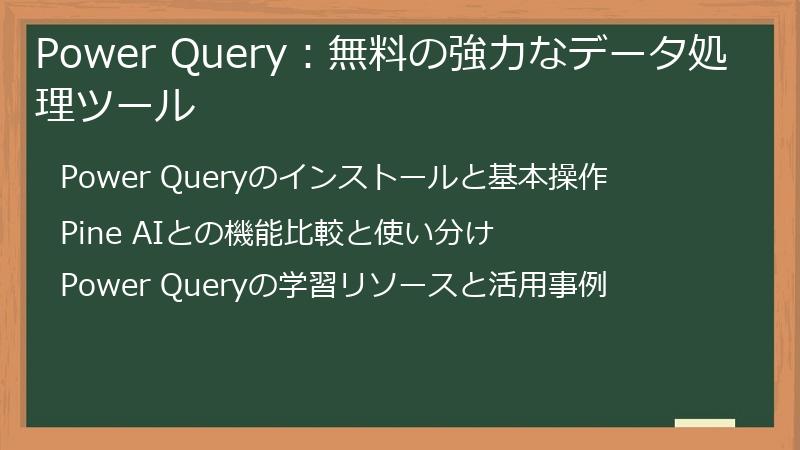 Power Query：無料の強力なデータ処理ツール

Power Queryのインストールと基本操作

Pine AIとの機能比較と使い分け

Power Queryの学習リソースと活用事例